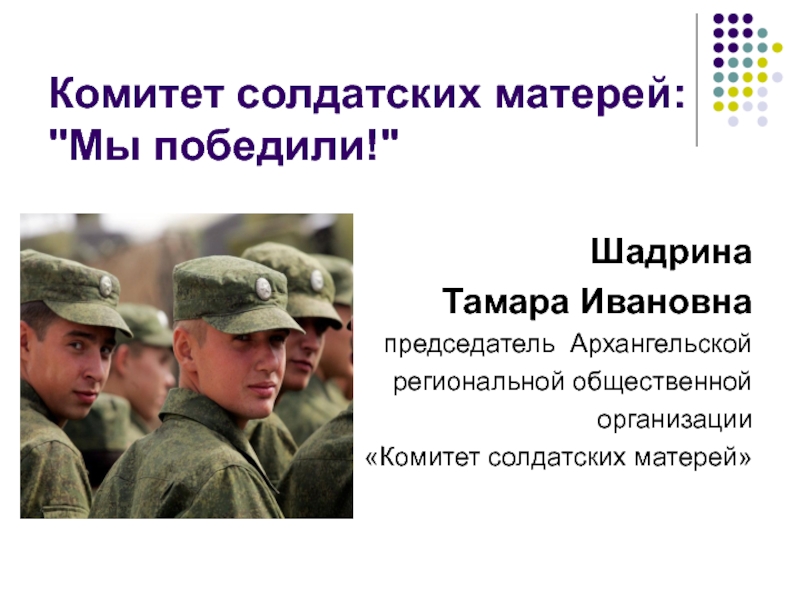 Комитет солдатских матерей: "Мы победили!"

Шадрина
Тамара Ивановна
председатель Архангельской региональной общественной организации «Комитет солдатских матерей»